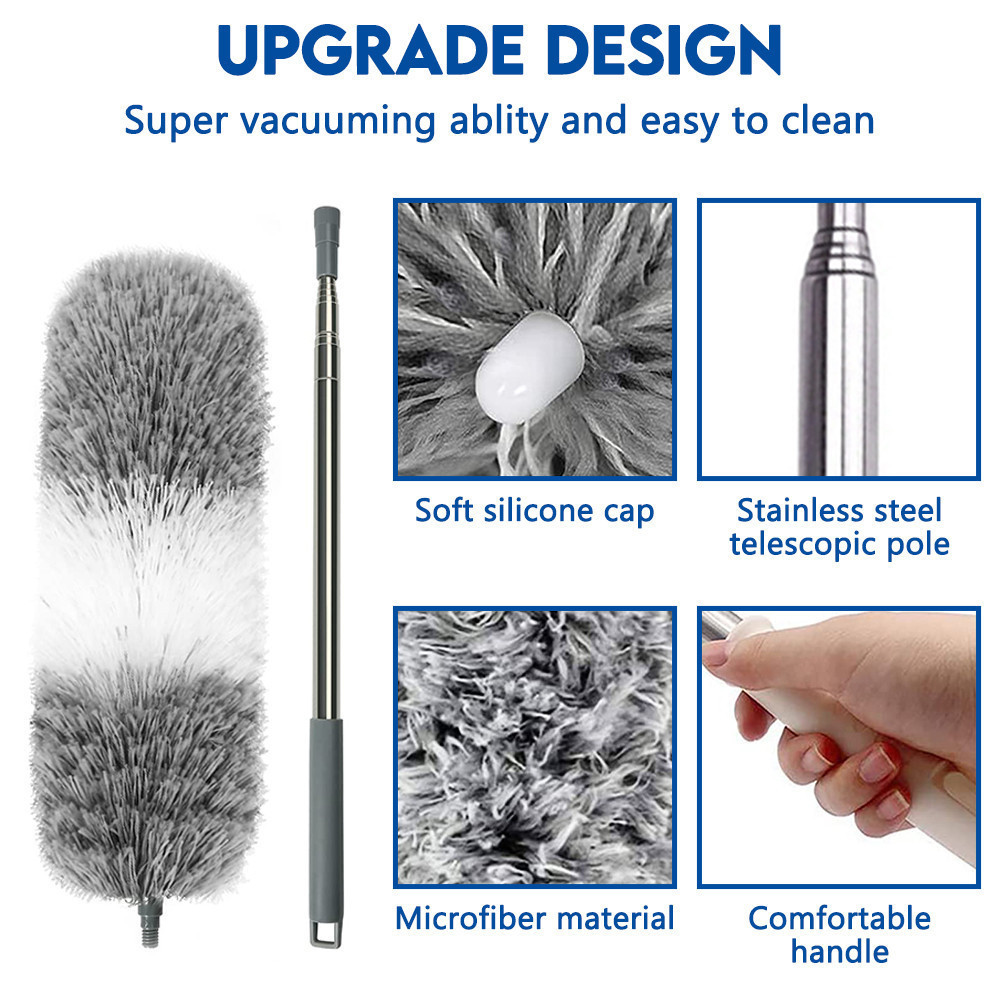 UPGRADE DESIGN

Super vacuuming ablity and easy to clean

Soft silicone cap

Stainless steel telescopic pole

Microfiber material

Comfortable handle